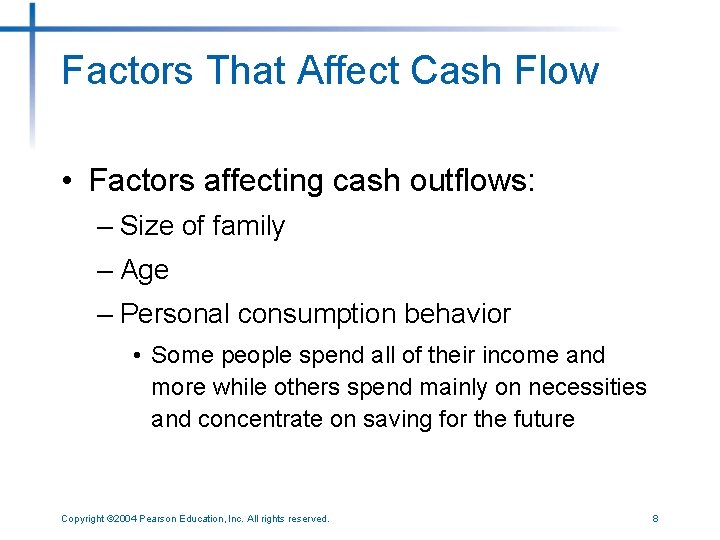 Factors That Affect Cash Flow

• Factors affecting cash outflows:

– Size of family

– Age

– Personal consumption behavior

• Some people spend all of their income and more while others spend mainly on necessities and concentrate on saving for the future

Copyright ©2004 Pearson Education, Inc. All rights reserved.

8